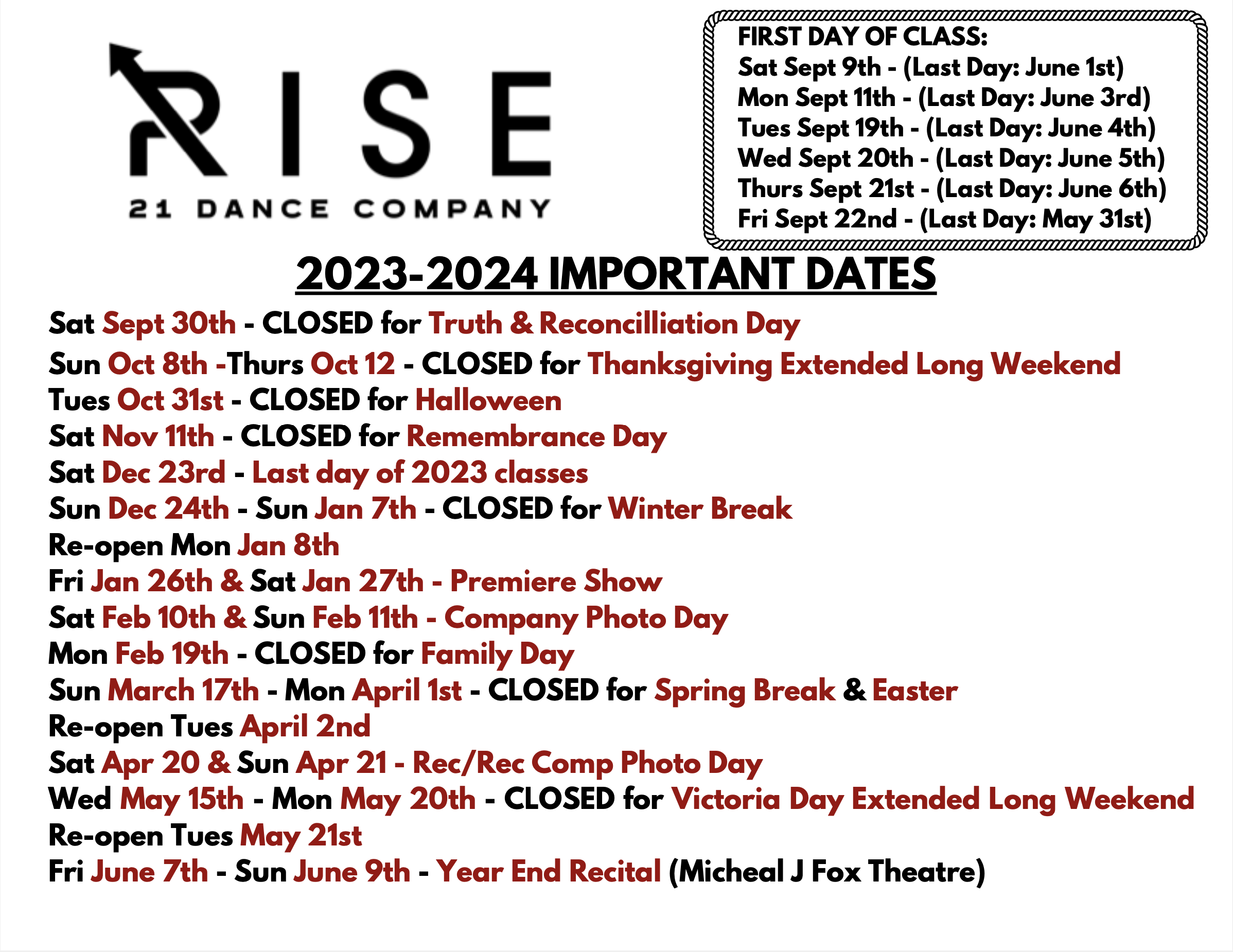 RISE
21 DANCE COMPANY

FIRST DAY OF CLASS:
Sat Sept 9th - (Last Day: June 1st)
Mon Sept 11th - (Last Day: June 3rd)
Tues Sept 19th - (Last Day: June 4th)
Wed Sept 20th - (Last Day: June 5th)
Thurs Sept 21st - (Last Day: June 6th)
Fri Sept 22nd - (Last Day: May 31st)

2023-2024 IMPORTANT DATES

Sat Sept 30th - CLOSED for Truth & Reconcilliation Day
Sun Oct 8th -Thurs Oct 12 - CLOSED for Thanksgiving Extended Long Weekend
Tues Oct 31st - CLOSED for Halloween
Sat Nov 11th - CLOSED for Remembrance Day
Sat Dec 23rd - Last day of 2023 classes
Sun Dec 24th - Sun Jan 7th - CLOSED for Winter Break
Re-open Mon Jan 8th
Fri Jan 26th & Sat Jan 27th - Premiere Show
Sat Feb 10th & Sun Feb 11th - Company Photo Day
Mon Feb 19th - CLOSED for Family Day
Sun March 17th - Mon April 1st - CLOSED for Spring Break & Easter
Re-open Tues April 2nd
Sat Apr 20 & Sun Apr 21 - Rec/Rec Comp Photo Day
Wed May 15th - Mon May 20th - CLOSED for Victoria Day Extended Long Weekend
Re-open Tues May 21st
Fri June 7th - Sun June 9th - Year End Recital (Micheal J Fox Theatre)